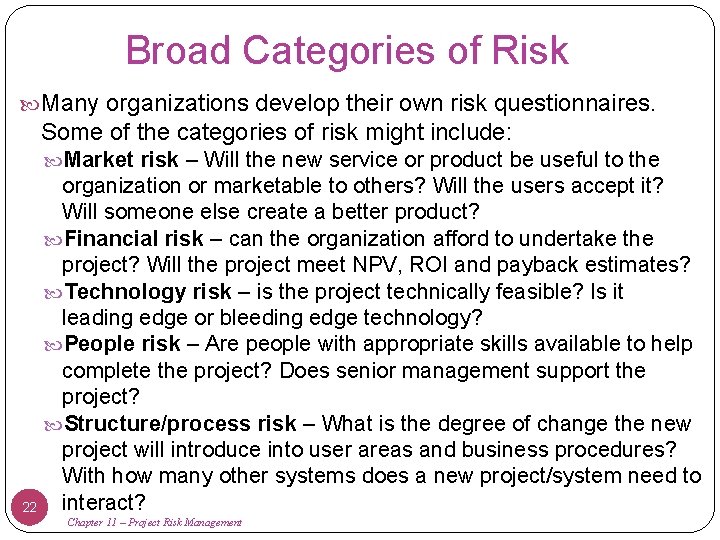 Broad Categories of Risk

Many organizations develop their own risk questionnaires. Some of the categories of risk might include:

Market risk – Will the new service or product be useful to the organization or marketable to others? Will the users accept it? Will someone else create a better product?

Financial risk – can the organization afford to undertake the project? Will the project meet NPV, ROI and payback estimates?

Technology risk – is the project technically feasible? Is it leading edge or bleeding edge technology?

People risk – Are people with appropriate skills available to help complete the project? Does senior management support the project?

Structure/process risk – What is the degree of change the new project will introduce into user areas and business procedures? With how many other systems does a new project/system need to interact?

22

Chapter 11 – Project Risk Management